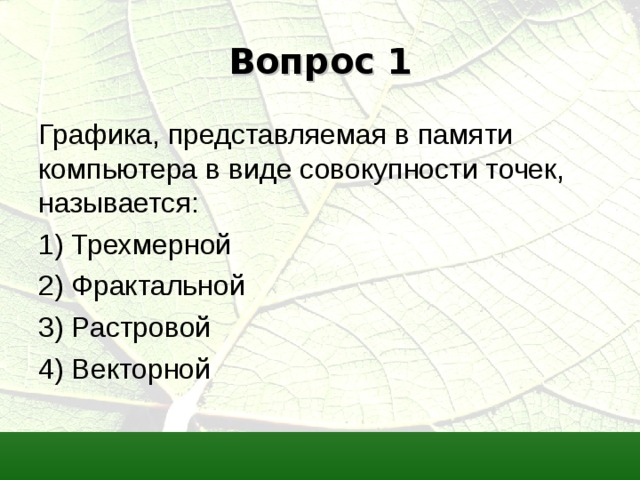 Вопрос 1

Графика, представляемая в памяти компьютера в виде совокупности точек, называется:

1) Трехмерной

2) Фрактальной

3) Растровой

4) Векторной